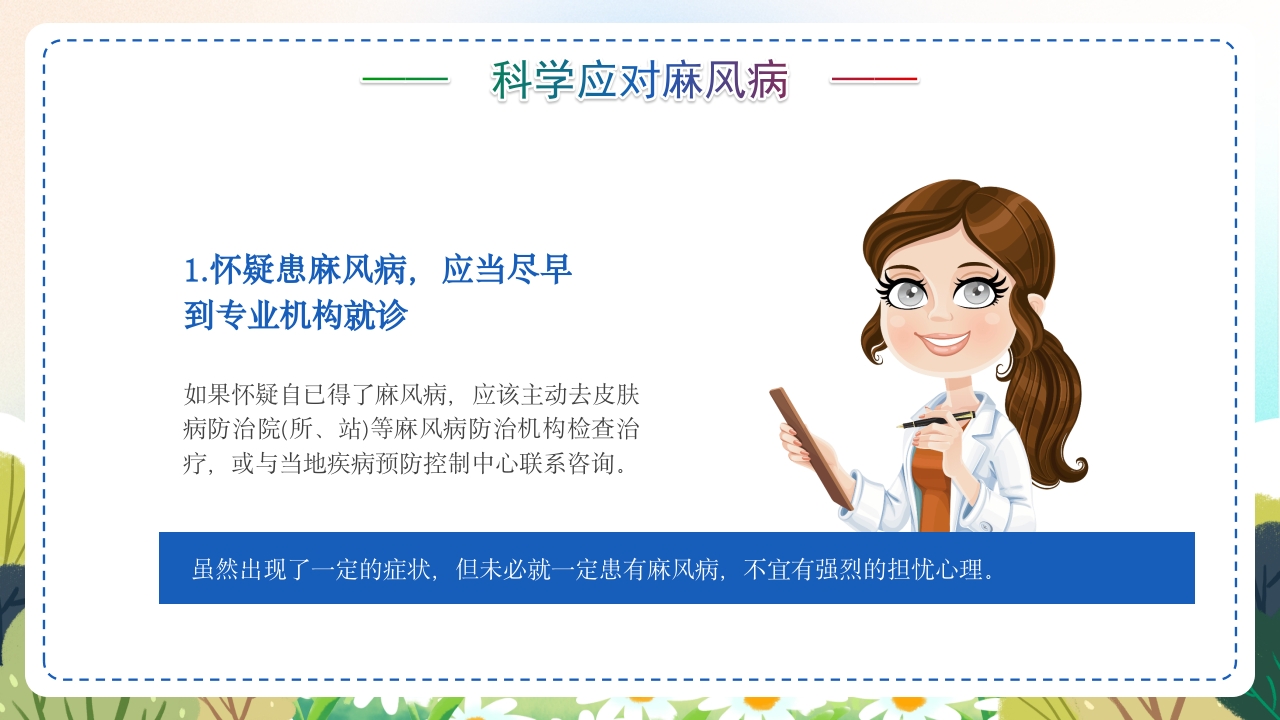 科学应对麻风病

1.怀疑患麻风病，应当尽早到专业机构就诊

如果怀疑自已得了麻风病，应该主动去皮肤病防治院(所、站)等麻风病防治机构检查治疗，或与当地疾病预防控制中心联系咨询。

虽然出现了一定的症状，但未必就一定患有麻风病，不宜有强烈的担忧心理。